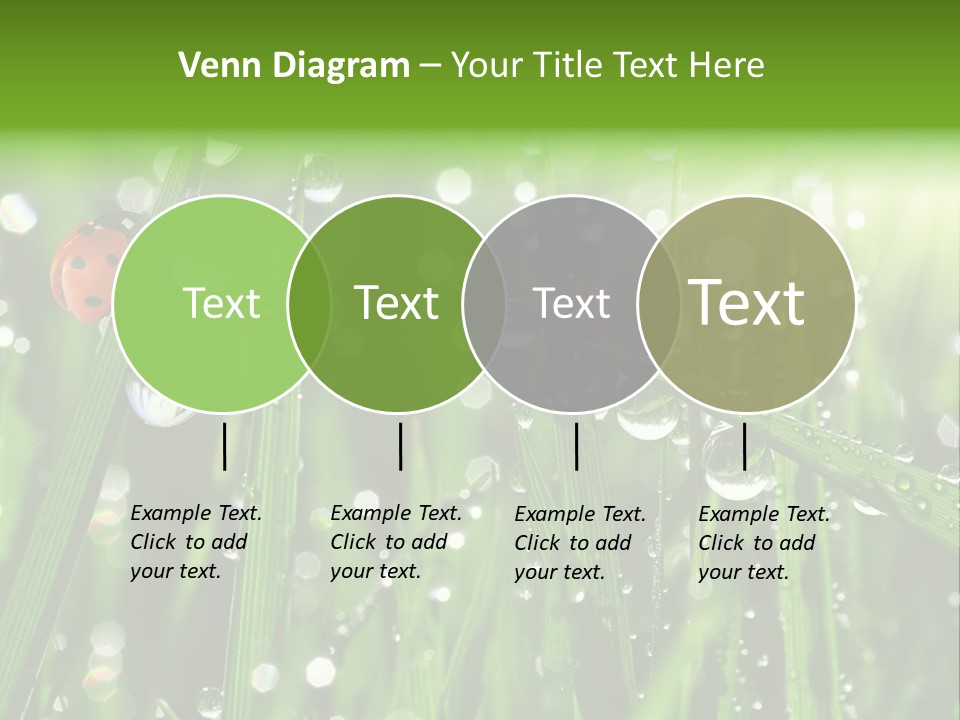 Venn Diagram – Your Title Text Here

Text

Text

Text

Text

Example Text. Click to add your text.

Example Text. Click to add your text.

Example Text. Click to add your text.

Example Text. Click to add your text.